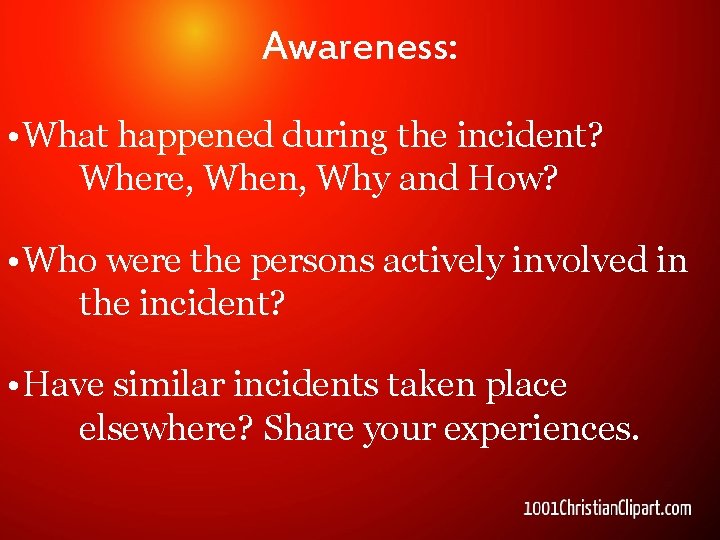 Awareness:

•What happened during the incident? Where, When, Why and How?

•Who were the persons actively involved in the incident?

•Have similar incidents taken place elsewhere? Share your experiences.

1001ChristianClipart.com